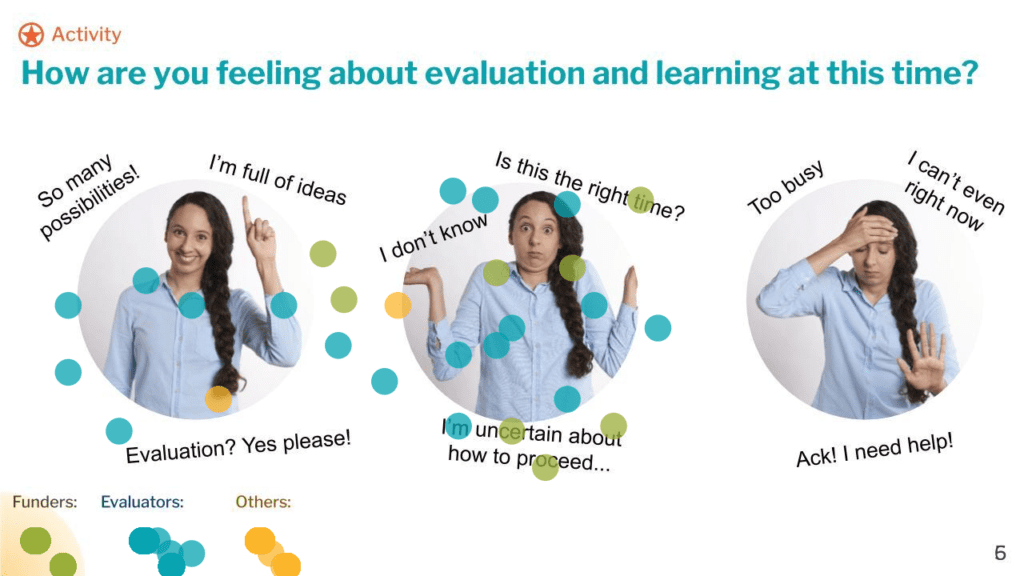 Activity

How are you feeling about evaluation and learning at this time?

So many possibilities!

I'm full of ideas

Evaluation? Yes please!

Is this the right time?

I don't know

I'm uncertain about how to proceed...

Too busy

I can't even right now

Ack! I need help!

Funders:

Evaluators:

Others:

6